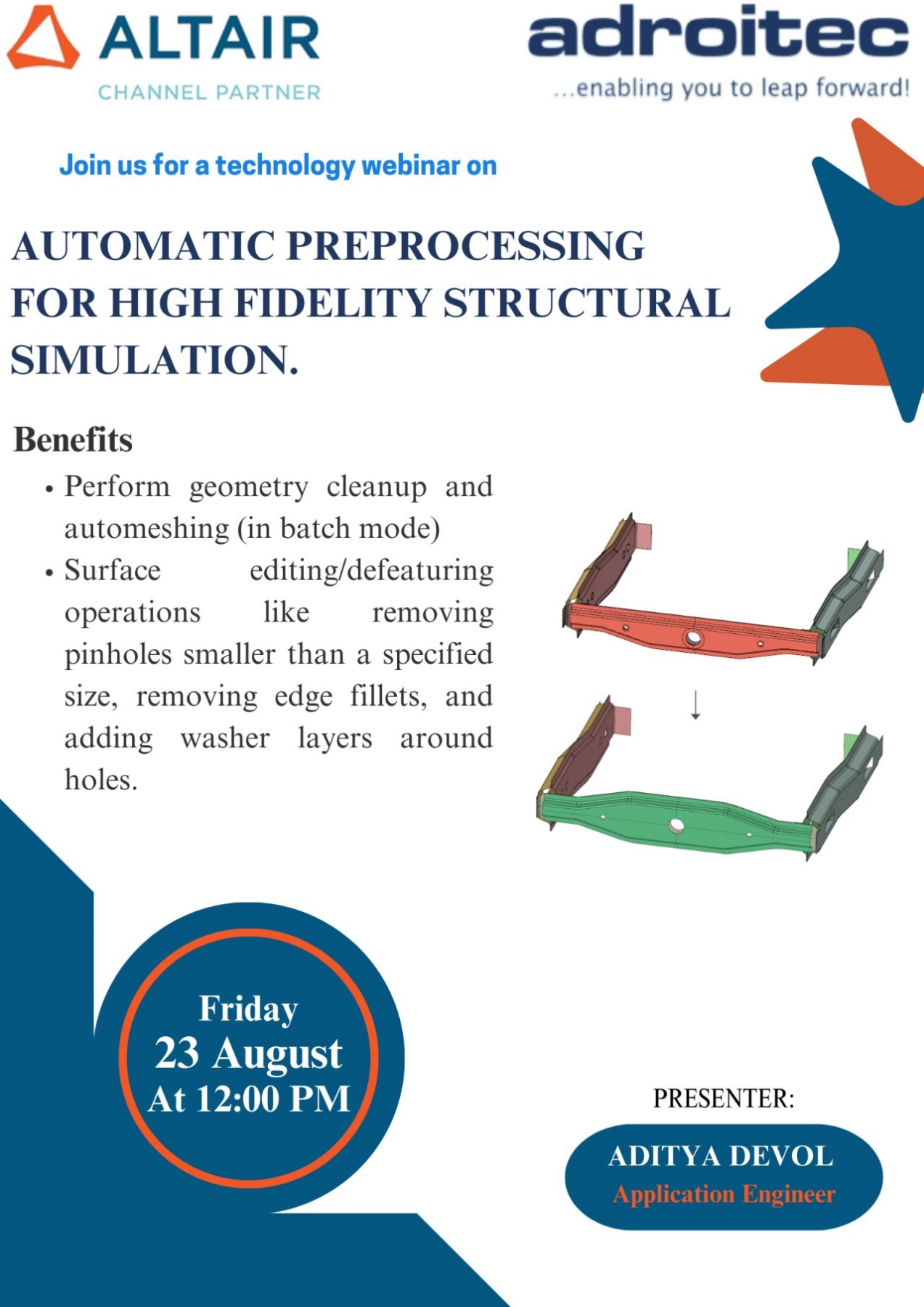 ALTAIR
CHANNEL PARTNER

adroitec
...enabling you to leap forward!

Join us for a technology webinar on

AUTOMATIC PREPROCESSING FOR HIGH FIDELITY STRUCTURAL SIMULATION.

Benefits

• Perform geometry cleanup and automeshing (in batch mode)
• Surface editing/defeaturing operations like removing pinholes smaller than a specified size, removing edge fillets, and adding washer layers around holes.

Friday
23 August
At 12:00 PM

PRESENTER:
ADITYA DEVOL
Application Engineer